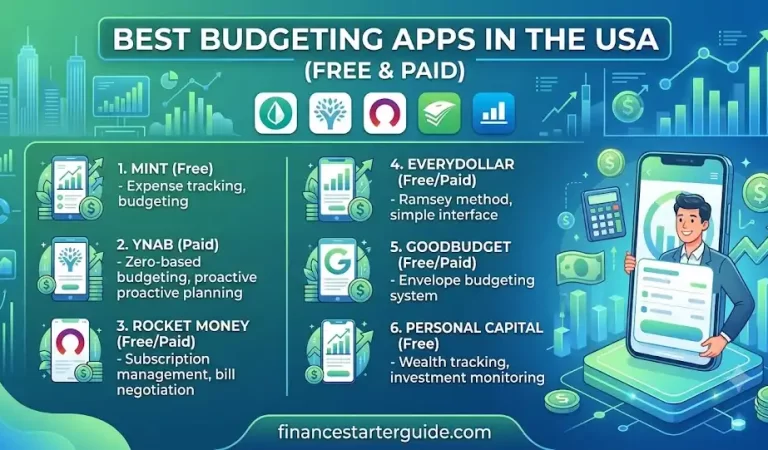 BEST BUDGETING APPS IN THE USA
(FREE & PAID)

1. MINT (Free)
- Expense tracking, budgeting

2. YNAB (Paid)
- Zero-based budgeting, proactive proactive planning

3. ROCKET MONEY (Free/Paid)
- Subscription management, bill negotiation

4. EVERYDOLLAR (Free/Paid)
- Ramsey method, simple interface

5. GOODBUDGET (Free/Paid)
- Envelope budgeting system

6. PERSONAL CAPITAL (Free)
- Wealth tracking, investment monitoring

financestarterguide.com